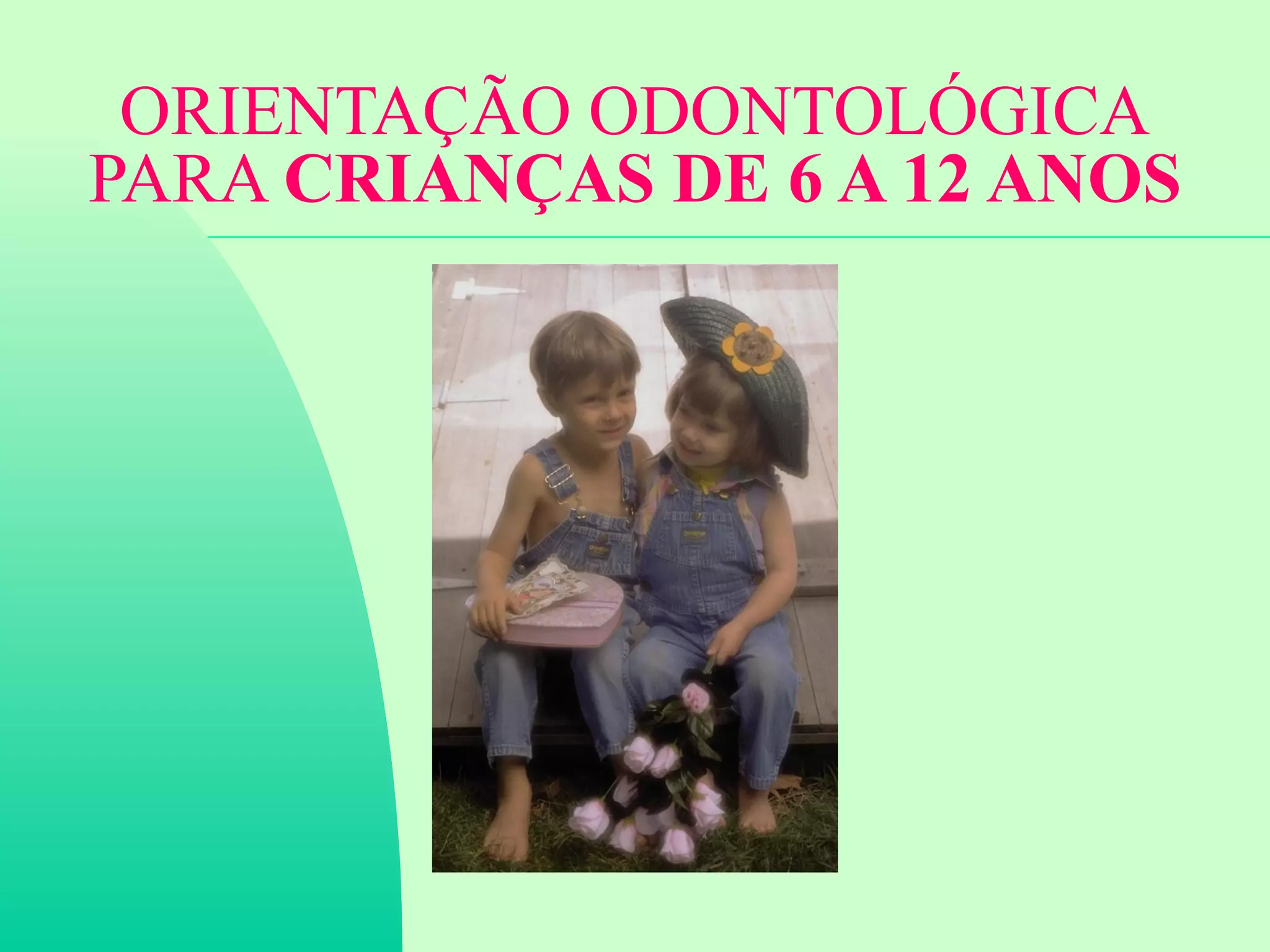 ORIENTAÇÃO ODONTOLÓGICA PARA CRIANÇAS DE 6 A 12 ANOS